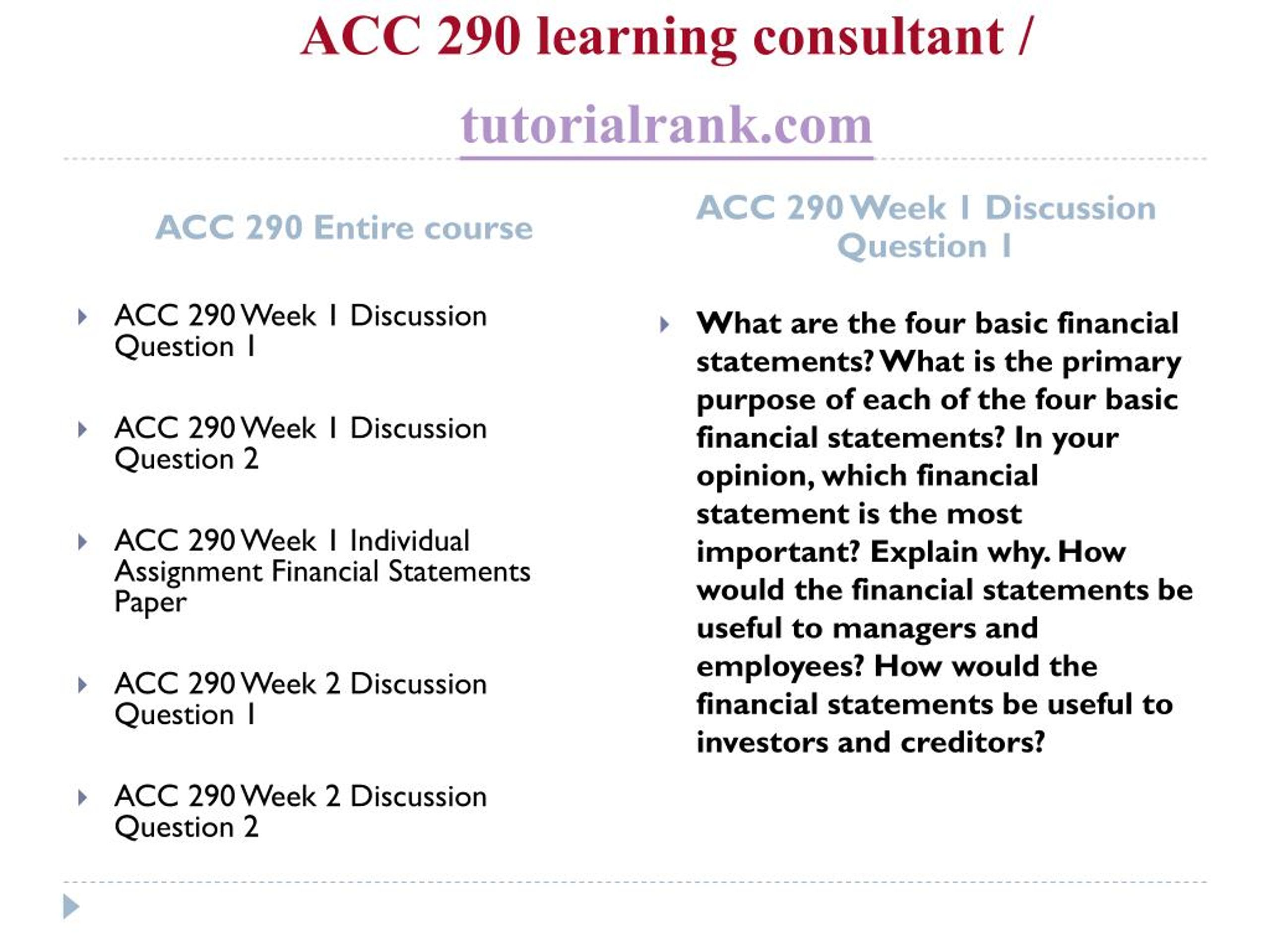 ACC 290 learning consultant /

tutorialrank.com

ACC 290 Entire course

ACC 290 Week 1 Discussion Question 1

ACC 290 Week 1 Discussion Question 2

ACC 290 Week 1 Individual Assignment Financial Statements Paper

ACC 290 Week 2 Discussion Question 1

ACC 290 Week 2 Discussion Question 2

ACC 290 Week 1 Discussion Question 1

What are the four basic financial statements? What is the primary purpose of each of the four basic financial statements? In your opinion, which financial statement is the most important? Explain why. How would the financial statements be useful to managers and employees? How would the financial statements be useful to investors and creditors?